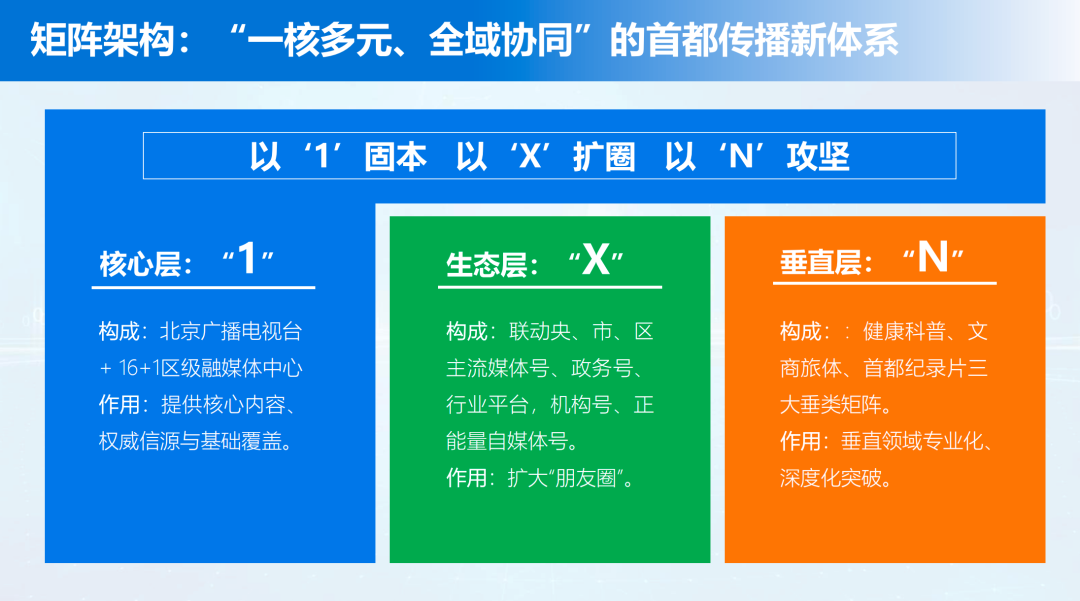 矩阵架构：“一核多元、全域协同”的首都传播新体系

以‘1’固本 以‘X’扩圈 以‘N’攻坚

核心层：“1”

构成：北京广播电视台 + 16+1区级融媒体中心
作用：提供核心内容、权威信源与基础覆盖。

生态层：“X”

构成：联动央、市、区主流媒体号、政务号、行业平台，机构号、正能量自媒体号。
作用：扩大“朋友圈”。

垂直层：“N”

构成：：健康科普、文商旅体、首都纪录片三大垂类矩阵。
作用：垂直领域专业化、深度化突破。